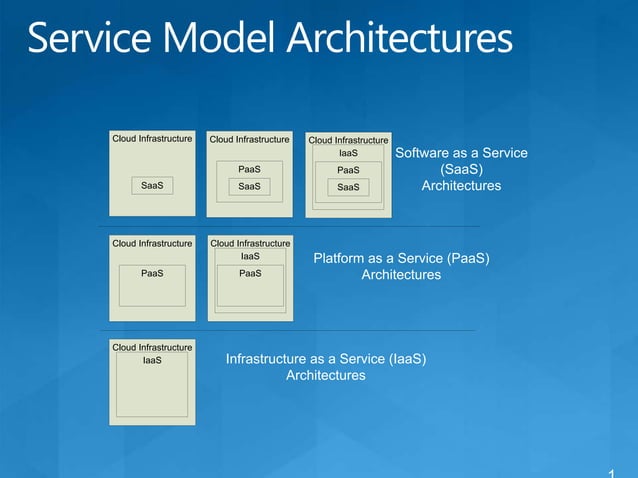 Service Model Architectures

Cloud Infrastructure
SaaS

Cloud Infrastructure
PaaS
SaaS

Cloud Infrastructure
IaaS
PaaS
SaaS

Software as a Service (SaaS) Architectures

Cloud Infrastructure
PaaS

Cloud Infrastructure
IaaS
PaaS

Platform as a Service (PaaS) Architectures

Cloud Infrastructure
IaaS

Infrastructure as a Service (IaaS) Architectures

1